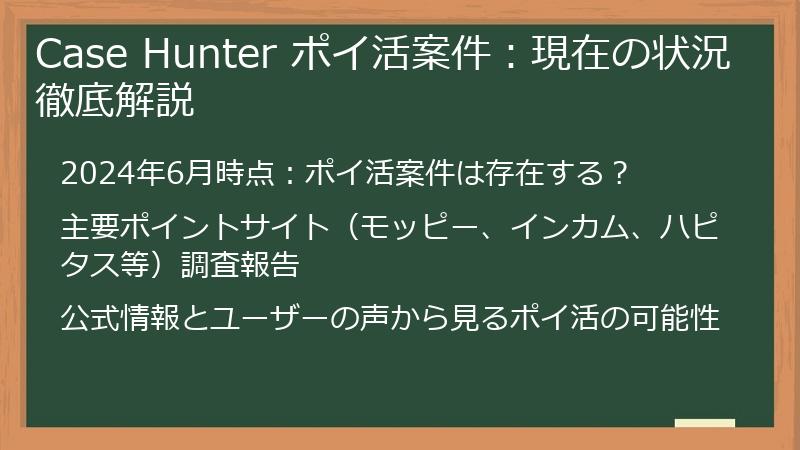 Case Hunter ポイ活案件：現在の状況徹底解説

2024年6月時点：ポイ活案件は存在する？

主要ポイントサイト（モッピー、インカム、ハピタス等）調査報告

公式情報とユーザーの声から見るポイ活の可能性